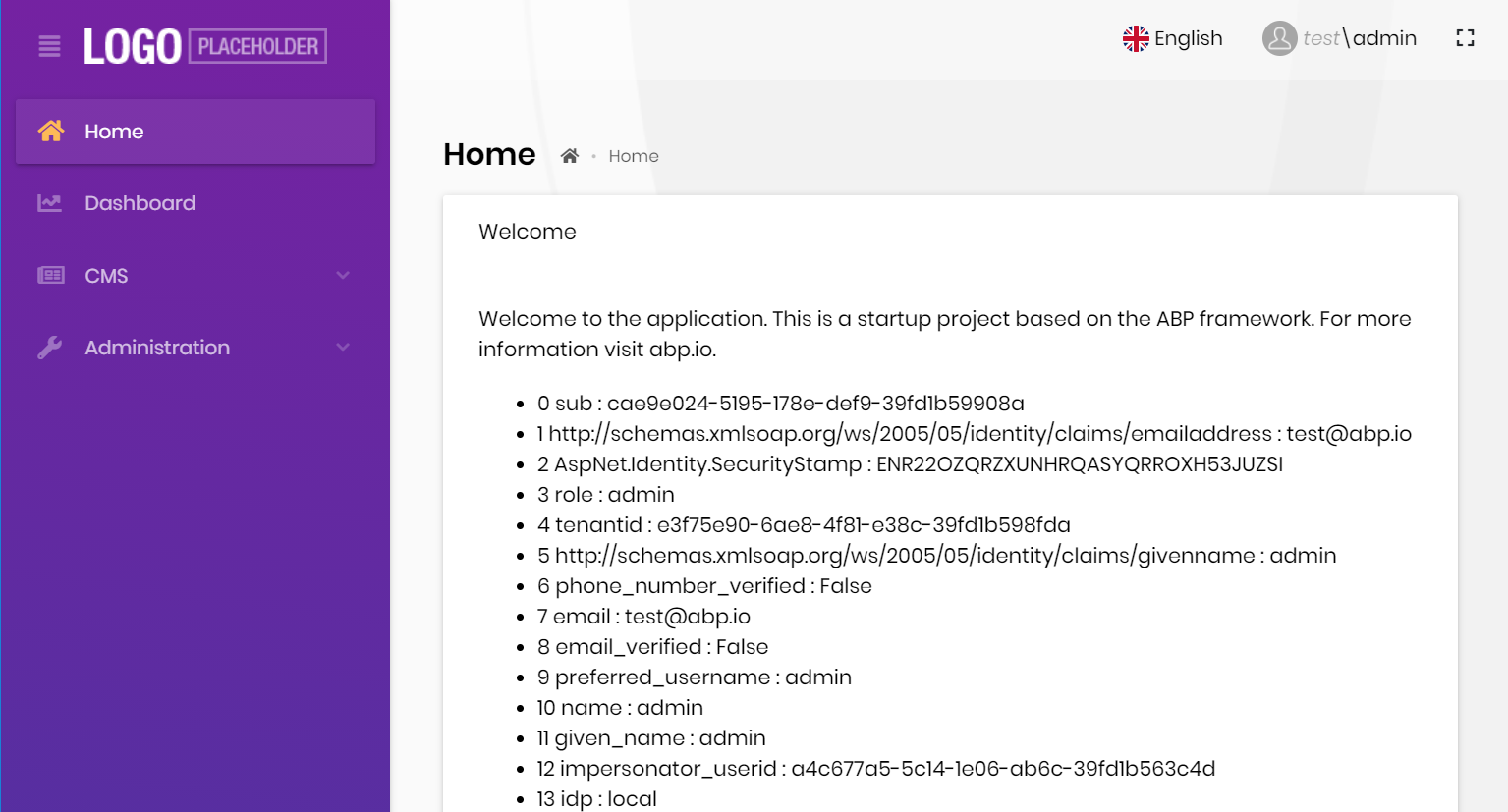 LOGO PLACEHOLDER

Home

Dashboard

CMS

Administration

English test\admin

Home Home

Welcome

Welcome to the application. This is a startup project based on the ABP framework. For more information visit abp.io.

- 0 sub : cae9e024-5195-178e-def9-39fd1b59908a
- 1 http://schemas.xmlsoap.org/ws/2005/05/identity/claims/emailaddress : test@abp.io
- 2 AspNet.Identity.SecurityStamp : ENR22OZQRZXUNHRQASYQRROXH53JUZSI
- 3 role : admin
- 4 tenantid : e3f75e90-6ae8-4f81-e38c-39fd1b598fda
- 5 http://schemas.xmlsoap.org/ws/2005/05/identity/claims/givenname : admin
- 6 phone_number_verified : False
- 7 email : test@abp.io
- 8 email_verified : False
- 9 preferred_username : admin
- 10 name : admin
- 11 given_name : admin
- 12 impersonator_userid : a4c677a5-5c14-1e06-ab6c-39fd1b563c4d
- 13 idp : local